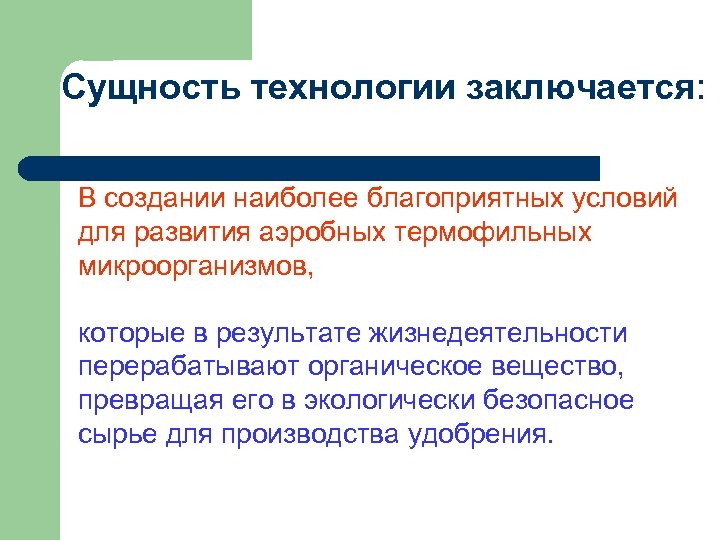 Сущность технологии заключается:

В создании наиболее благоприятных условий для развития аэробных термофильных микроорганизмов,

которые в результате жизнедеятельности перерабатывают органическое вещество, превращая его в экологически безопасное сырье для производства удобрения.